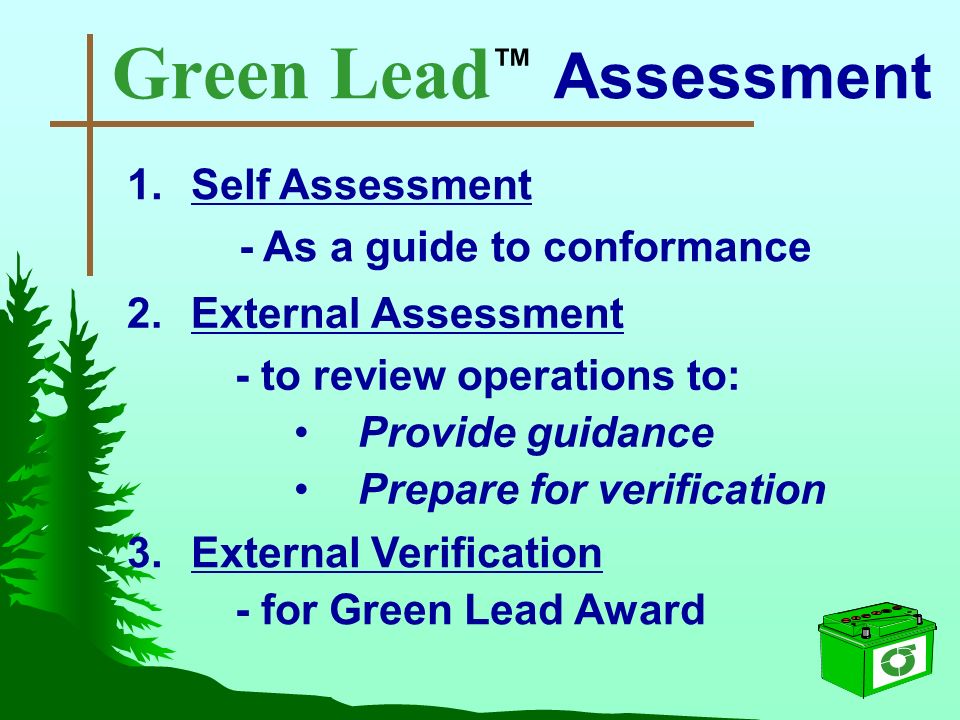 Green Lead™ Assessment

1. Self Assessment

- As a guide to conformance

2. External Assessment

- to review operations to:

• Provide guidance

• Prepare for verification

3. External Verification

- for Green Lead Award